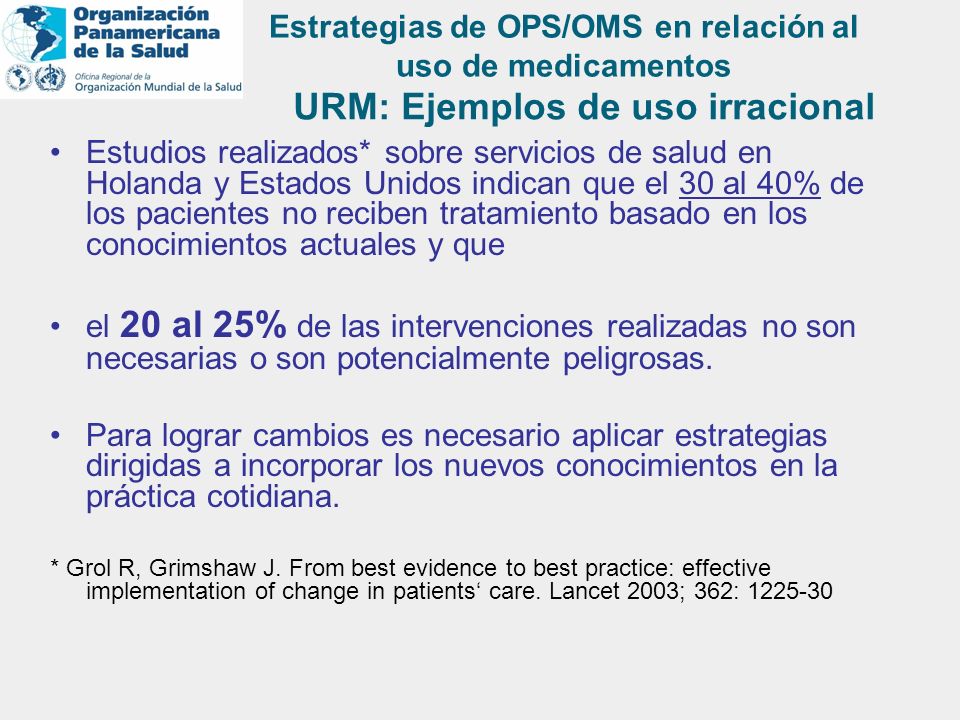 Organización Panamericana de la Salud
Oficina Regional de la Organización Mundial de la Salud

Estrategias de OPS/OMS en relación al uso de medicamentos
URM: Ejemplos de uso irracional

• Estudios realizados* sobre servicios de salud en Holanda y Estados Unidos indican que el 30 al 40% de los pacientes no reciben tratamiento basado en los conocimientos actuales y que

• el 20 al 25% de las intervenciones realizadas no son necesarias o son potencialmente peligrosas.

• Para lograr cambios es necesario aplicar estrategias dirigidas a incorporar los nuevos conocimientos en la práctica cotidiana.

* Grol R, Grimshaw J. From best evidence to best practice: effective implementation of change in patients‘ care. Lancet 2003; 362: 1225-30